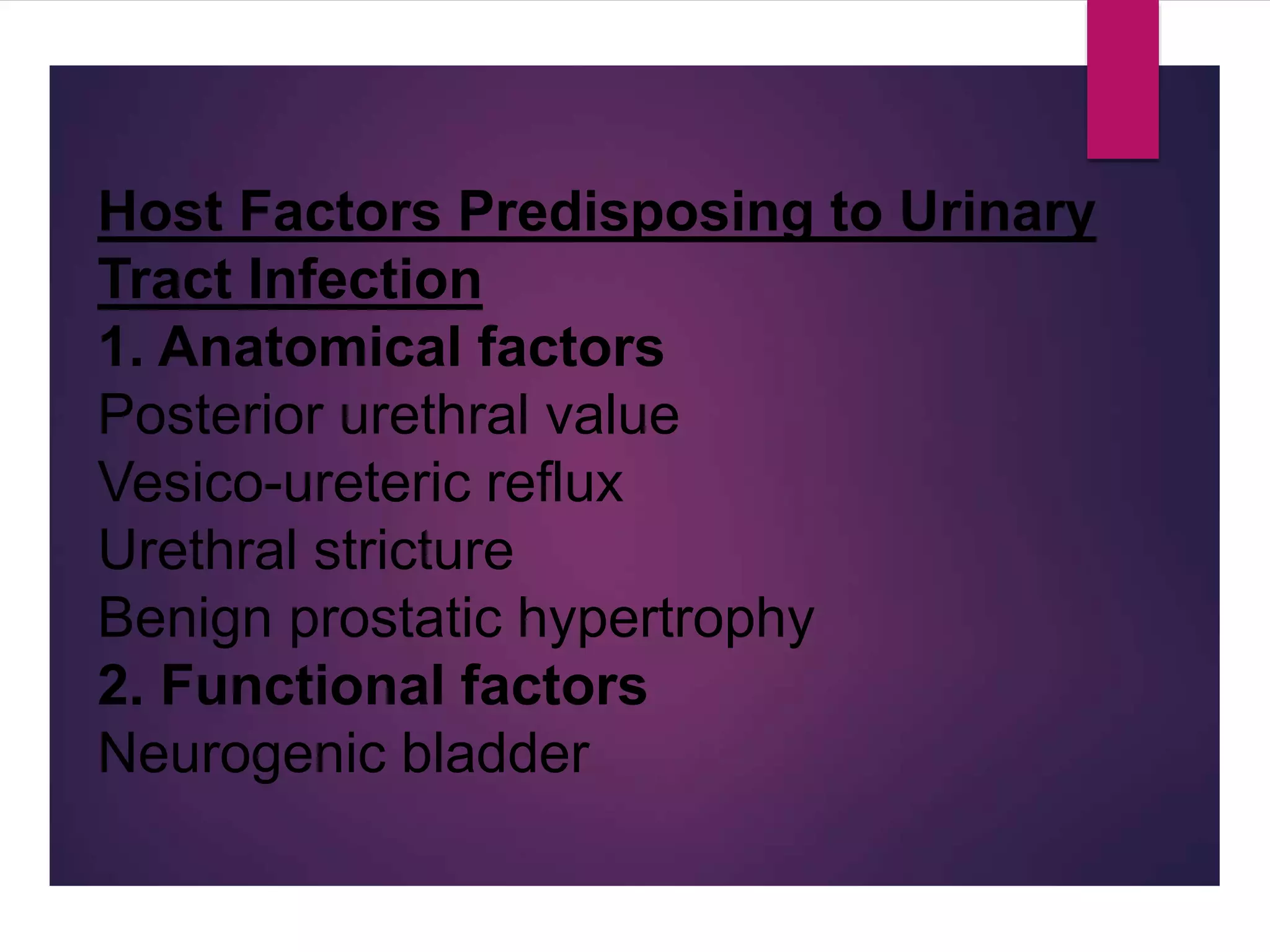 Host Factors Predisposing to Urinary Tract Infection

1. Anatomical factors

Posterior urethral value

Vesico-ureteric reflux

Urethral stricture

Benign prostatic hypertrophy

2. Functional factors

Neurogenic bladder